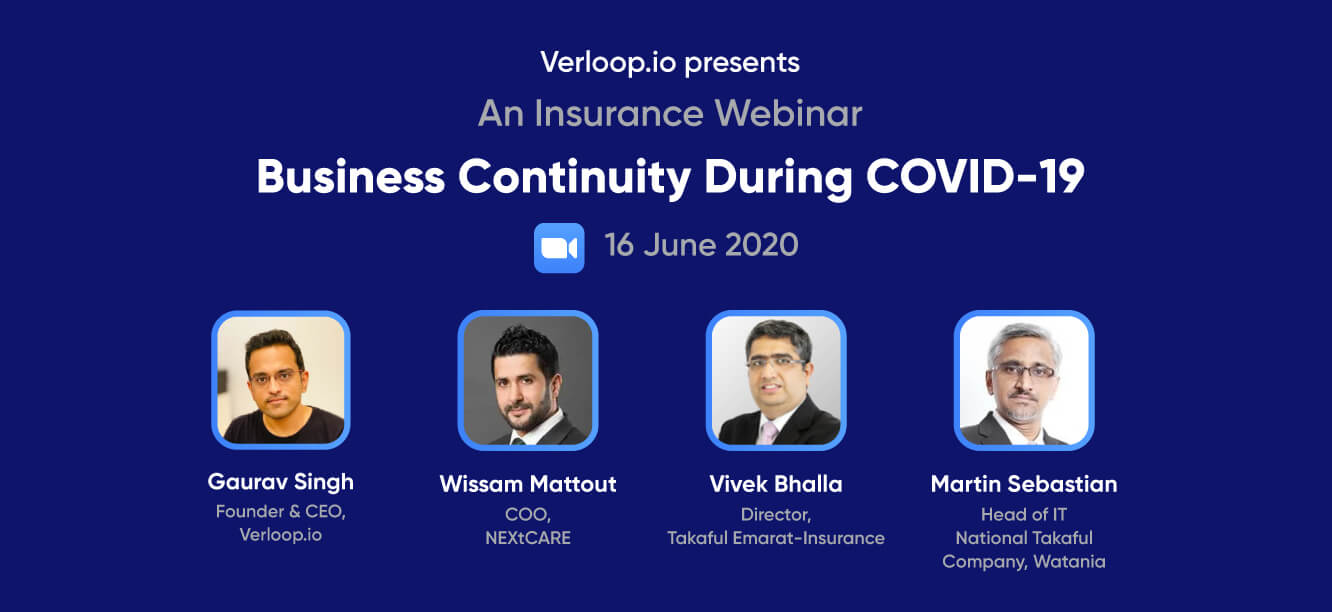 Verloop.io presents

An Insurance Webinar

Business Continuity During COVID-19

16 June 2020

Gaurav Singh
Founder & CEO,
Verloop.io

Wissam Mattout
COO,
NEXtCARE

Vivek Bhalla
Director,
Takaful Emarat-Insurance

Martin Sebastian
Head of IT
National Takaful
Company, Watania